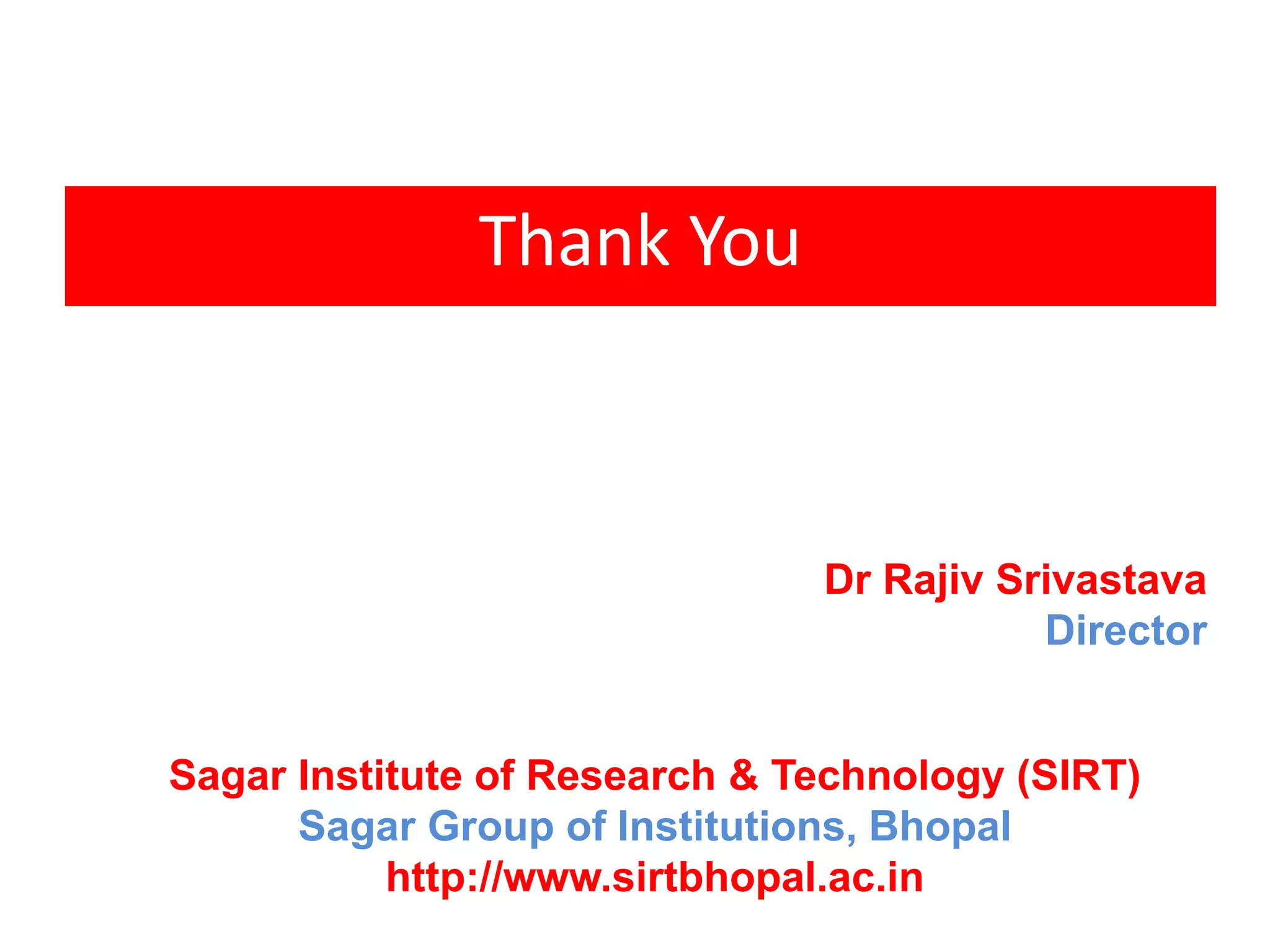 Thank You

Dr Rajiv Srivastava
Director

Sagar Institute of Research & Technology (SIRT)
Sagar Group of Institutions, Bhopal
http://www.sirtbhopal.ac.in